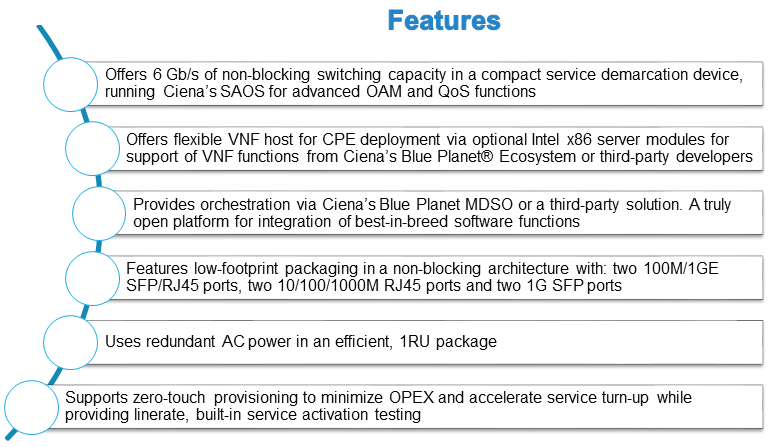 Features

Offers 6 Gb/s of non-blocking switching capacity in a compact service demarcation device, running Ciena's SAOS for advanced OAM and QoS functions

Offers flexible VNF host for CPE deployment via optional Intel x86 server modules for support of VNF functions from Ciena's Blue Planet® Ecosystem or third-party developers

Provides orchestration via Ciena's Blue Planet MDSO or a third-party solution. A truly open platform for integration of best-in-breed software functions

Features low-footprint packaging in a non-blocking architecture with: two 100M/1GE SFP/RJ45 ports, two 10/100/1000M RJ45 ports and two 1G SFP ports

Uses redundant AC power in an efficient, 1RU package

Supports zero-touch provisioning to minimize OPEX and accelerate service turn-up while providing linerate, built-in service activation testing